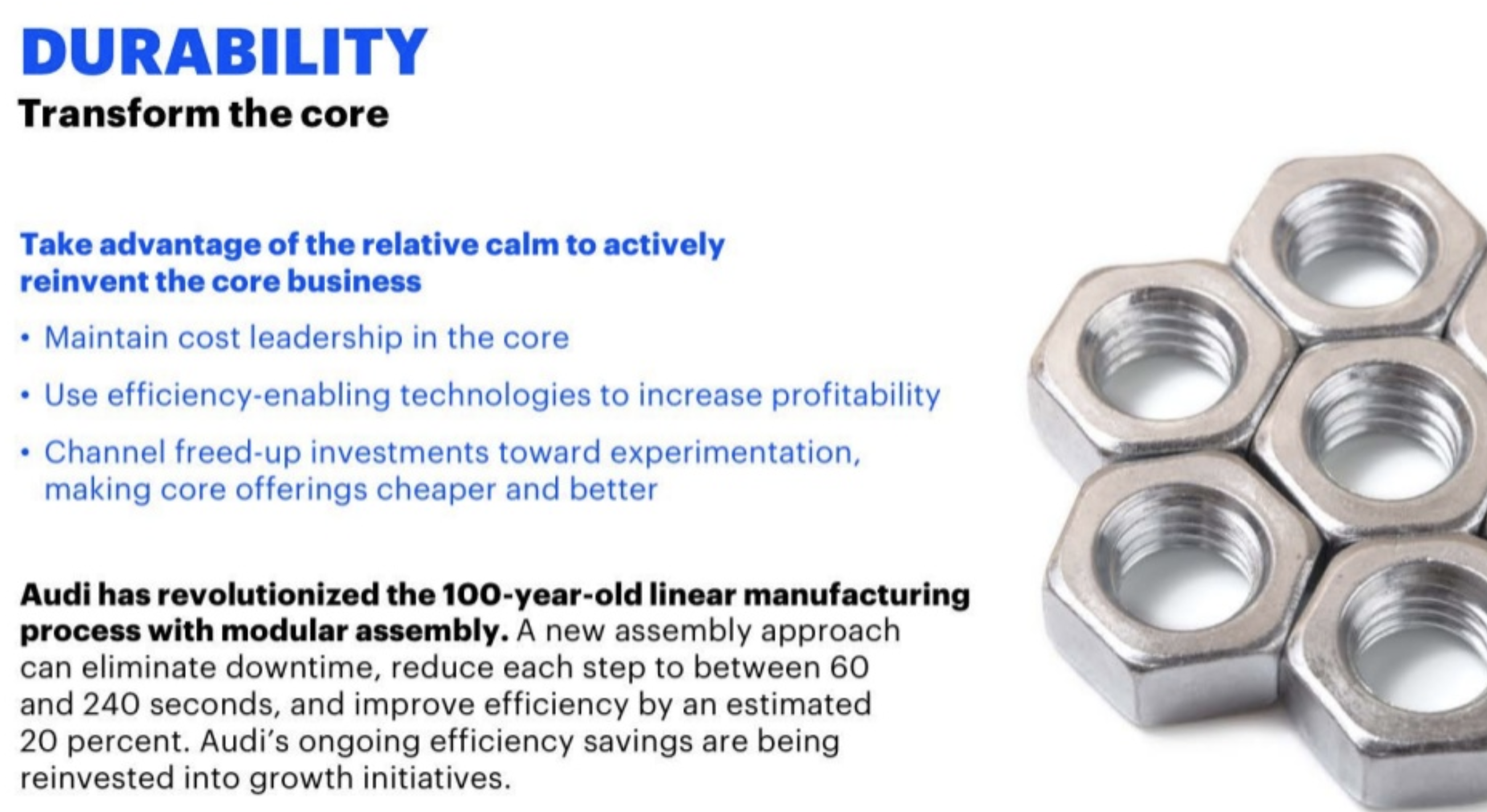 DURABILITY
Transform the core

Take advantage of the relative calm to actively reinvent the core business

• Maintain cost leadership in the core
• Use efficiency-enabling technologies to increase profitability
• Channel freed-up investments toward experimentation, making core offerings cheaper and better

Audi has revolutionized the 100-year-old linear manufacturing process with modular assembly. A new assembly approach can eliminate downtime, reduce each step to between 60 and 240 seconds, and improve efficiency by an estimated 20 percent. Audi's ongoing efficiency savings are being reinvested into growth initiatives.